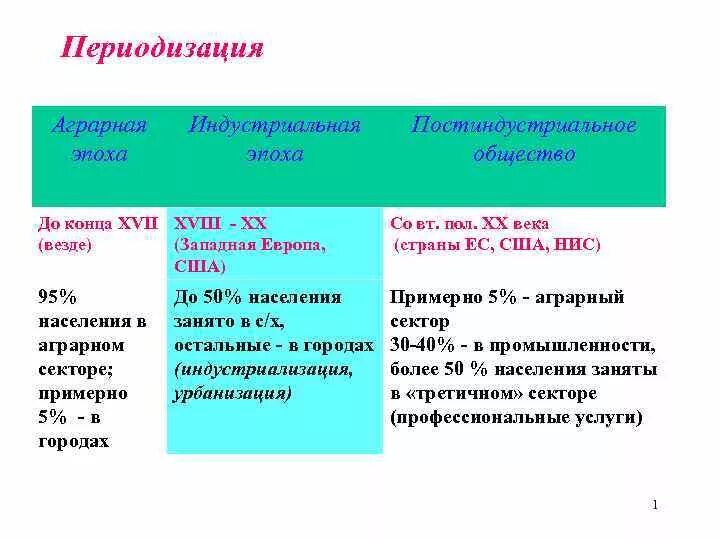 Периодизация

| Аграрная эпоха | Индустриальная эпоха | Постиндустриальное общество |
|---|---|---|
| До конца XVII (везде) | XVIII - XX (Западная Европа, США) | Со вт. пол. XX века (страны ЕС, США, НИС) |
| 95% населения в аграрном секторе; примерно 5% - в городах | До 50% населения занято в с/х, остальные - в городах (индустриализация, урбанизация) | Примерно 5% - аграрный сектор 30-40% - в промышленности, более 50 % населения заняты в «третичном» секторе (профессиональные услуги) |

1